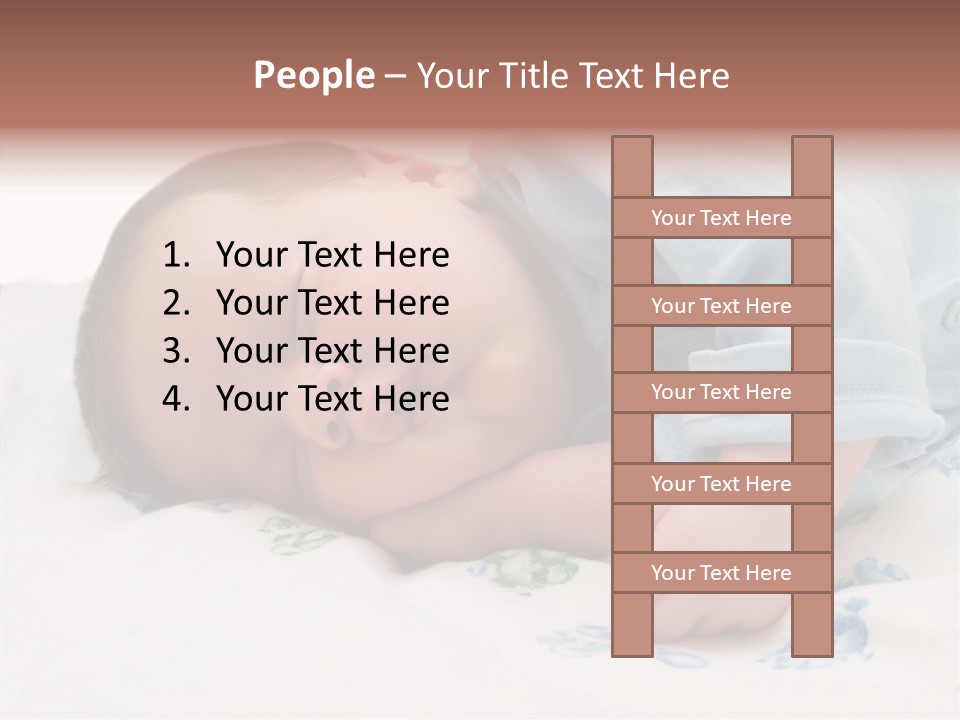 People – Your Title Text Here

1. Your Text Here
2. Your Text Here
3. Your Text Here
4. Your Text Here

Your Text Here

Your Text Here

Your Text Here

Your Text Here

Your Text Here